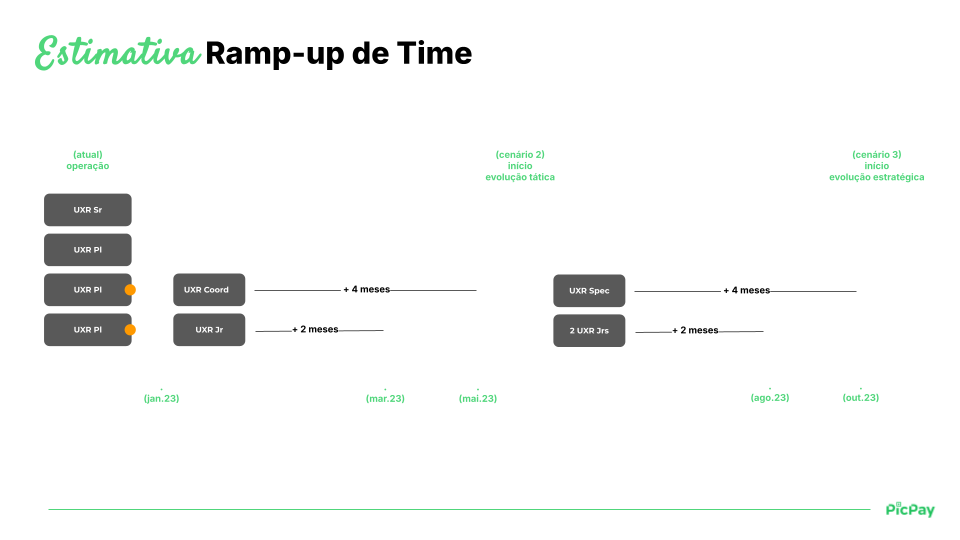 Estimativa Ramp-up de Time

(atual)
operação

(cenário 2)
início
evolução tática

(cenário 3)
início
evolução estratégica

UXR Sr

UXR Pl

UXR Pl

UXR Pl

UXR Coord

+ 4 meses

UXR Jr

+ 2 meses

UXR Spec

+ 4 meses

2 UXR Jrs

+ 2 meses

(jan.23)

(mar.23)

(mai.23)

(ago.23)

(out.23)

PicPay